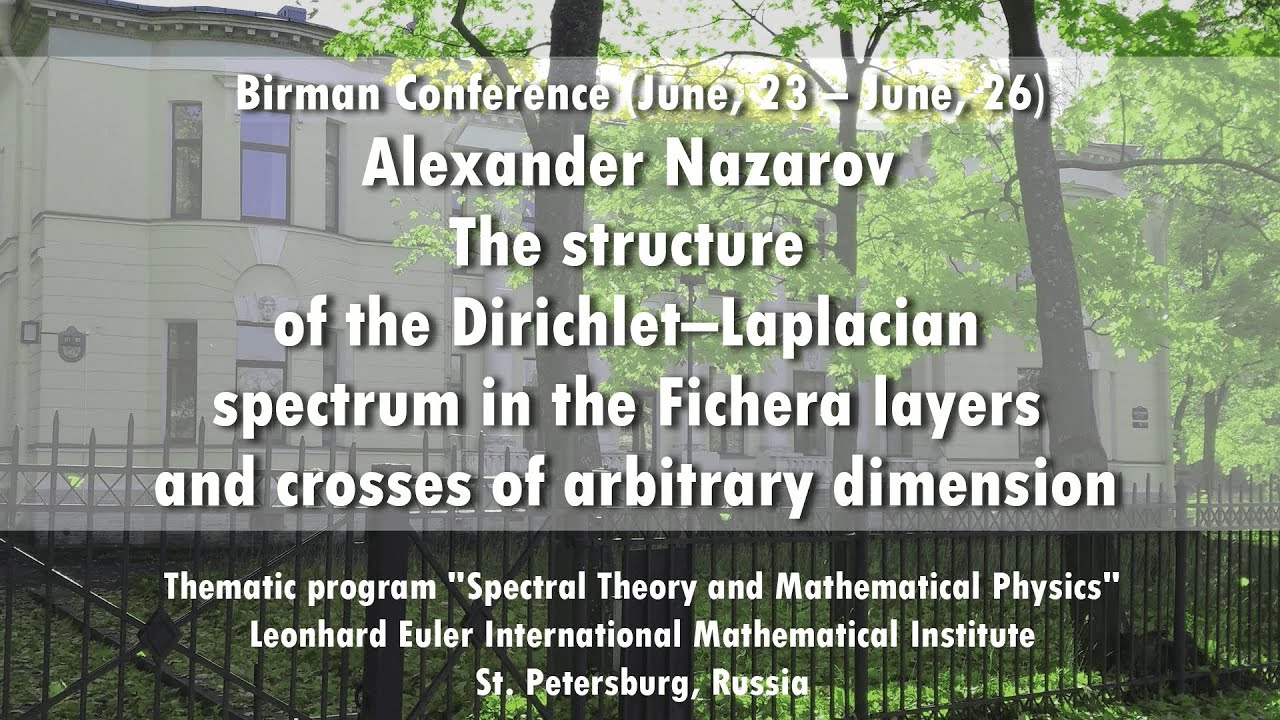 Birman Conference (June, 23 – June, 26)
Alexander Nazarov
The structure
of the Dirichlet–Laplacian
spectrum in the Fichera layers
and crosses of arbitrary dimension

Thematic program "Spectral Theory and Mathematical Physics"
Leonhard Euler International Mathematical Institute
St. Petersburg, Russia